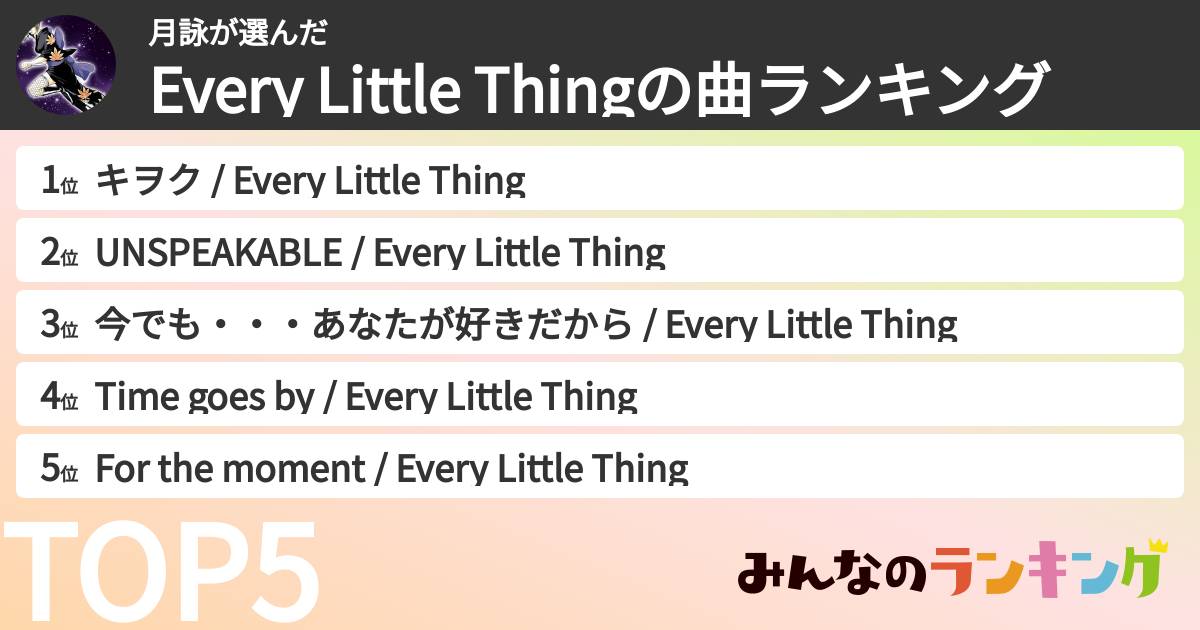 月詠が選んだ

Every Little Thingの曲ランキング

1位 キヲク / Every Little Thing

2位 UNSPEAKABLE / Every Little Thing

3位 今でも・・・あなたが好きだから / Every Little Thing

4位 Time goes by / Every Little Thing

5位 For the moment / Every Little Thing

TOP5

みんなのランキング